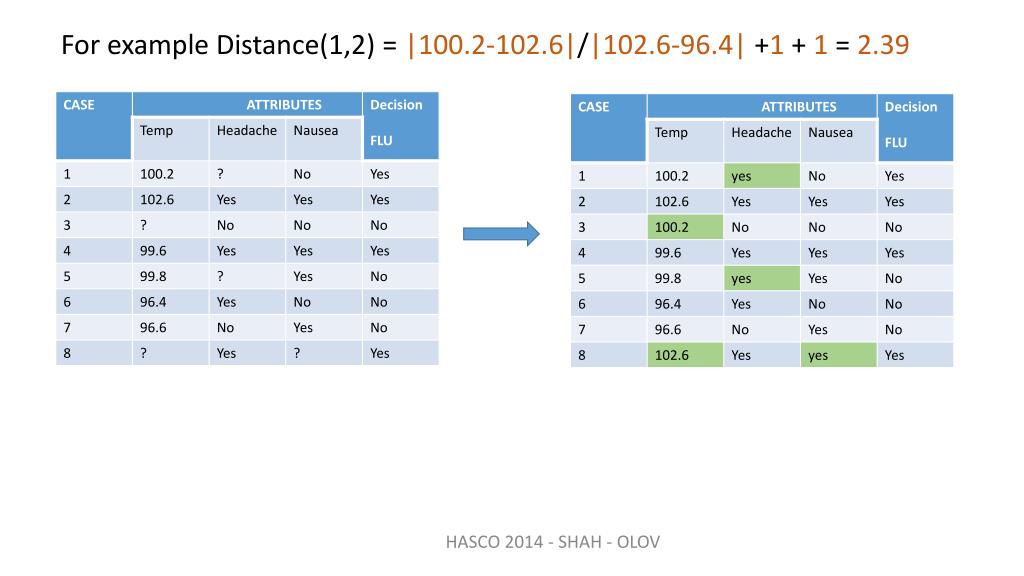 For example Distance(1,2) = |100.2-102.6|/|102.6-96.4| +1 + 1 = 2.39

| CASE | ATTRIBUTES | | | Decision |
|---|---|---|---|---|
| | Temp | Headache | Nausea | FLU |
| 1 | 100.2 | ? | No | Yes |
| 2 | 102.6 | Yes | Yes | Yes |
| 3 | ? | No | No | No |
| 4 | 99.6 | Yes | Yes | Yes |
| 5 | 99.8 | ? | Yes | No |
| 6 | 96.4 | Yes | No | No |
| 7 | 96.6 | No | Yes | No |
| 8 | ? | Yes | ? | Yes |

| CASE | ATTRIBUTES | | | Decision |
|---|---|---|---|---|
| | Temp | Headache | Nausea | FLU |
| 1 | 100.2 | yes | No | Yes |
| 2 | 102.6 | Yes | Yes | Yes |
| 3 | 100.2 | No | No | No |
| 4 | 99.6 | Yes | Yes | Yes |
| 5 | 99.8 | yes | Yes | No |
| 6 | 96.4 | Yes | No | No |
| 7 | 96.6 | No | Yes | No |
| 8 | 102.6 | Yes | yes | Yes |

HASCO 2014 - SHAH - OLOV